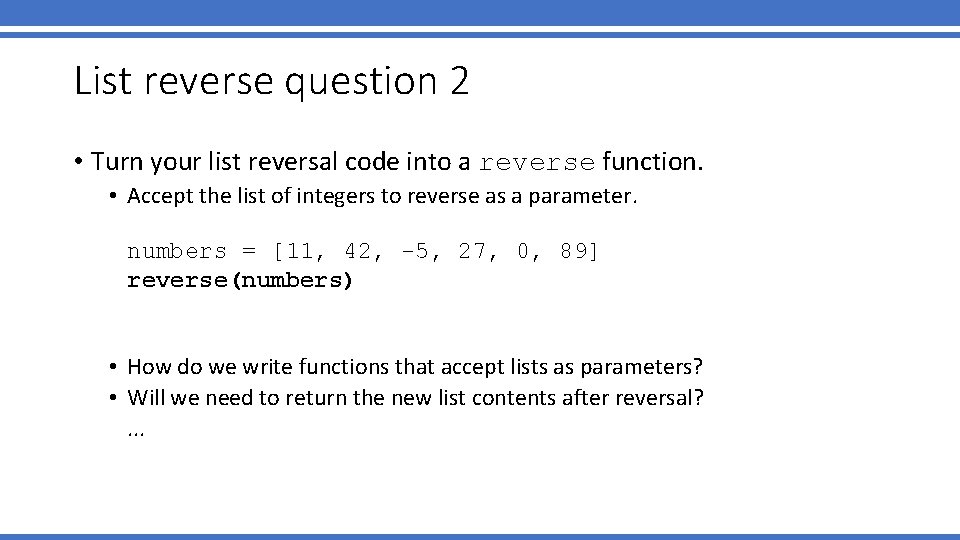 List reverse question 2

• Turn your list reversal code into a reverse function.
  • Accept the list of integers to reverse as a parameter.

numbers = [11, 42, -5, 27, 0, 89]
reverse(numbers)

  • How do we write functions that accept lists as parameters?
  • Will we need to return the new list contents after reversal?
...